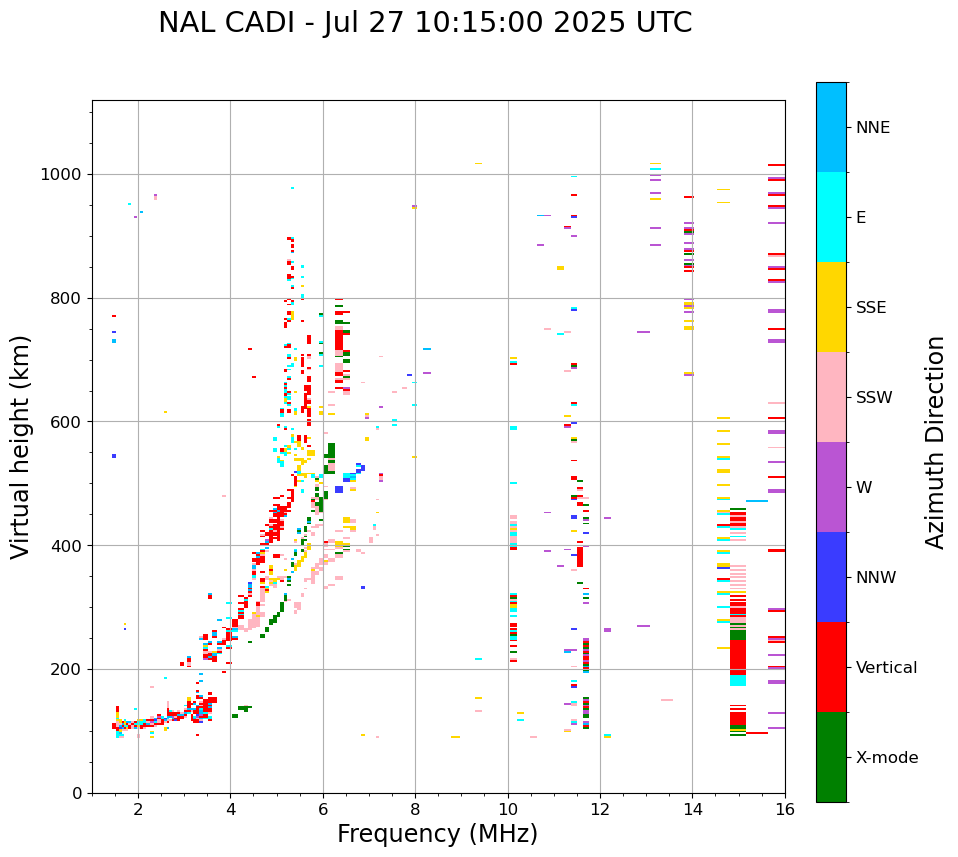 NAL CADI - Jul 27 10:15:00 2025 UTC

Virtual height (km)

1000
800
600
400
200
0

2
4
6
8
10
12
14
16

Frequency (MHz)

NNE
E
SSE
SSW
W
NNW
Vertical
X-mode

Azimuth Direction